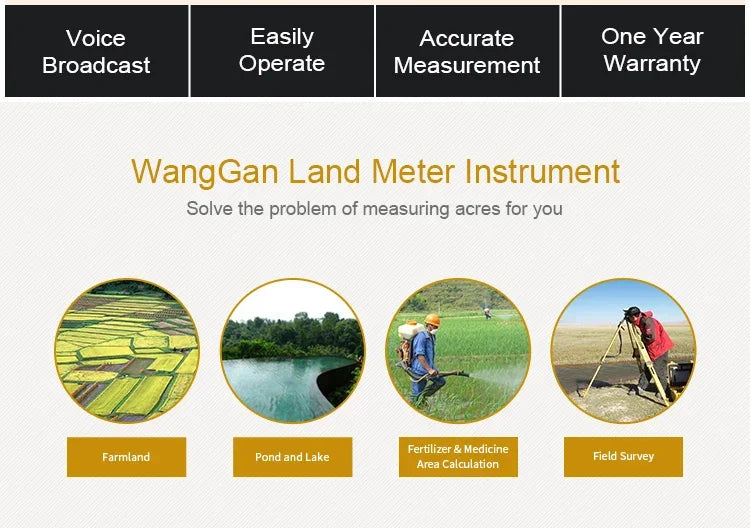 Voice Broadcast

Easily Operate

Accurate Measurement

One Year Warranty

WangGan Land Meter Instrument

Solve the problem of measuring acres for you

Farmland

Pond and Lake

Fertilizer & Medicine Area Calculation

Field Survey